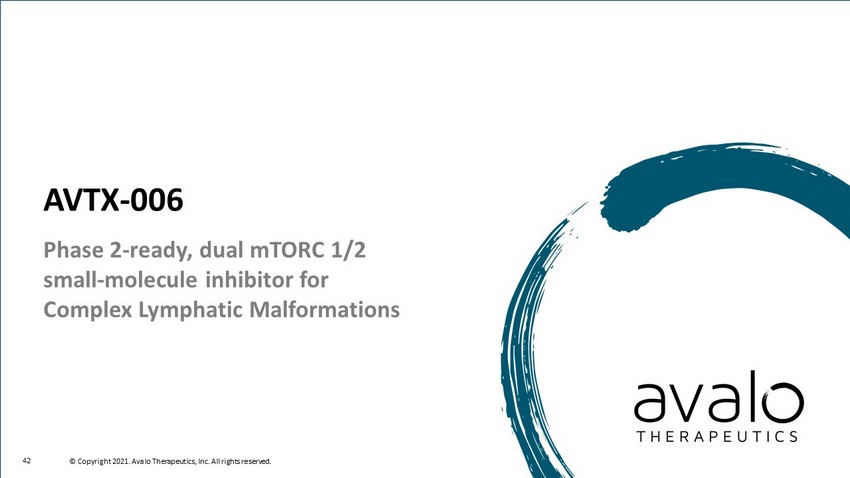 AVTX-006

Phase 2-ready, dual mTORC 1/2 small-molecule inhibitor for Complex Lymphatic Malformations

avalo
THERAPEUTICS

42

© Copyright 2021. Avalo Therapeutics, Inc. All rights reserved.